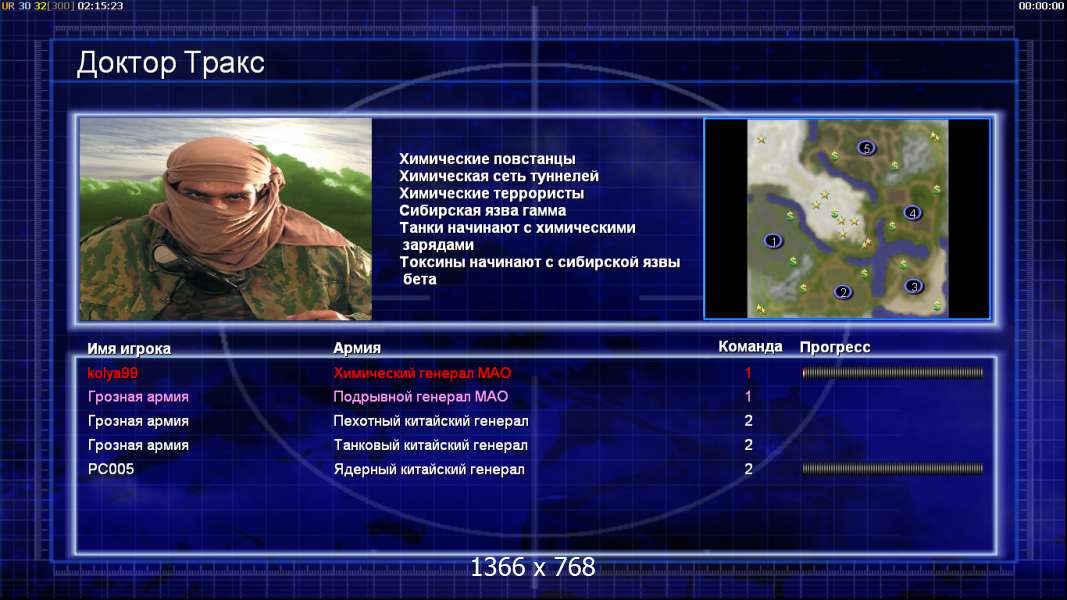 UR 30 32[300] 02:15:23

00:00:00

Доктор Тракс

Химические повстанцы
Химическая сеть туннелей
Химические террористы
Сибирская язва гамма
Танки начинают с химическими зарядами
Токсины начинают с сибирской язвы бета

5
4
1
2
3

| Имя игрока | Армия | Команда | Прогресс |
|---|---|---|---|
| kolya99 | Химический генерал МАО | 1 | |
| Грозная армия | Подрывной генерал МАО | 1 | |
| Грозная армия | Пехотный китайский генерал | 2 | |
| Грозная армия | Танковый китайский генерал | 2 | |
| PC005 | Ядерный китайский генерал | 2 | |

1366 x 768